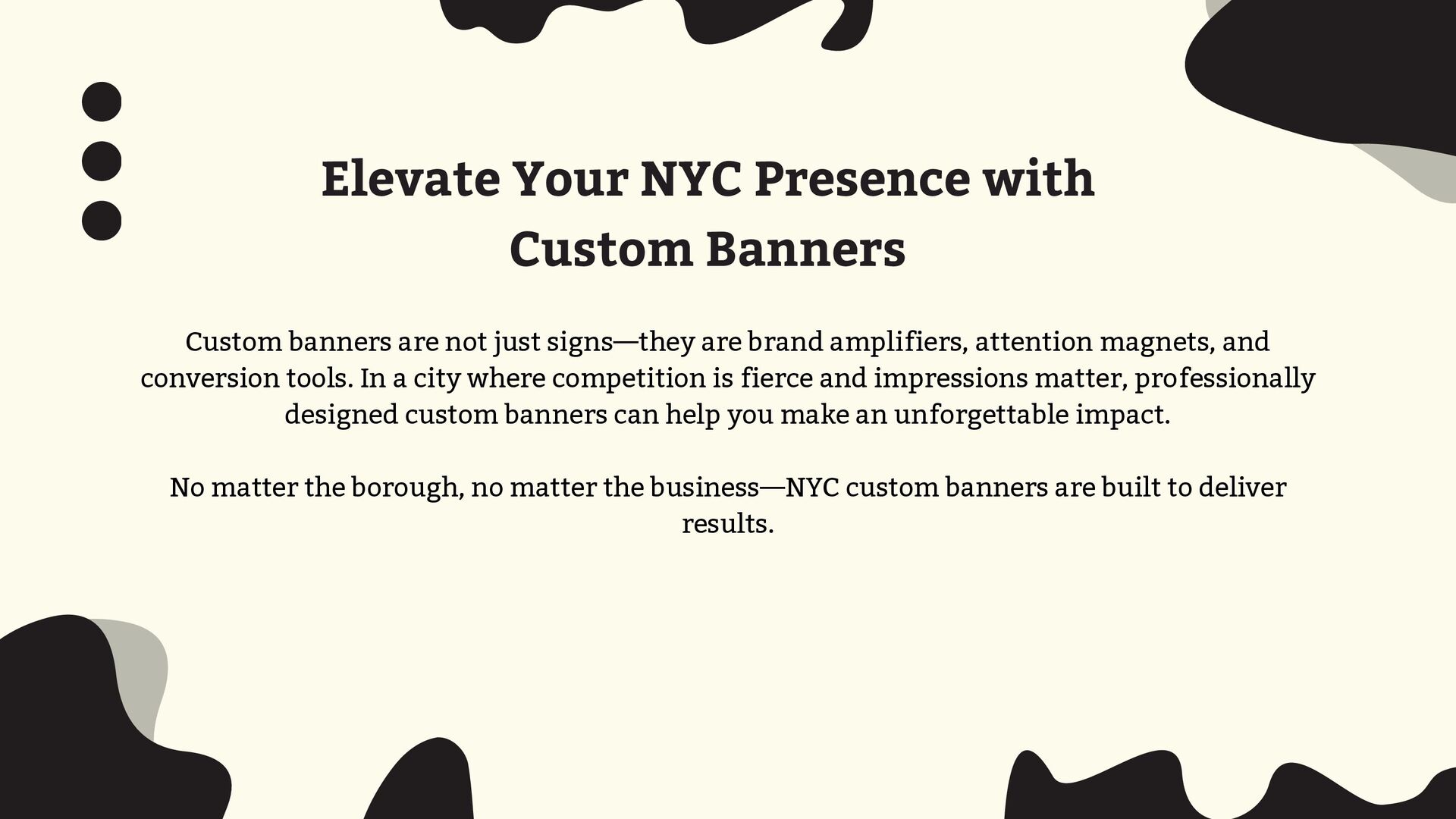 Elevate Your NYC Presence with Custom Banners

Custom banners are not just signs—they are brand amplifiers, attention magnets, and conversion tools. In a city where competition is fierce and impressions matter, professionally designed custom banners can help you make an unforgettable impact.

No matter the borough, no matter the business—NYC custom banners are built to deliver results.